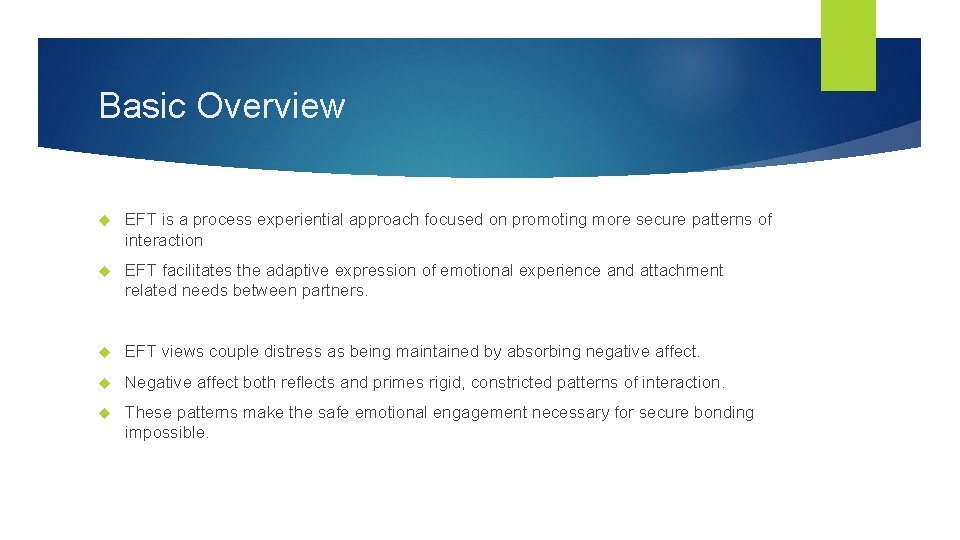 Basic Overview

EFT is a process experiential approach focused on promoting more secure patterns of interaction

EFT facilitates the adaptive expression of emotional experience and attachment related needs between partners.

EFT views couple distress as being maintained by absorbing negative affect.

Negative affect both reflects and primes rigid, constricted patterns of interaction.

These patterns make the safe emotional engagement necessary for secure bonding impossible.